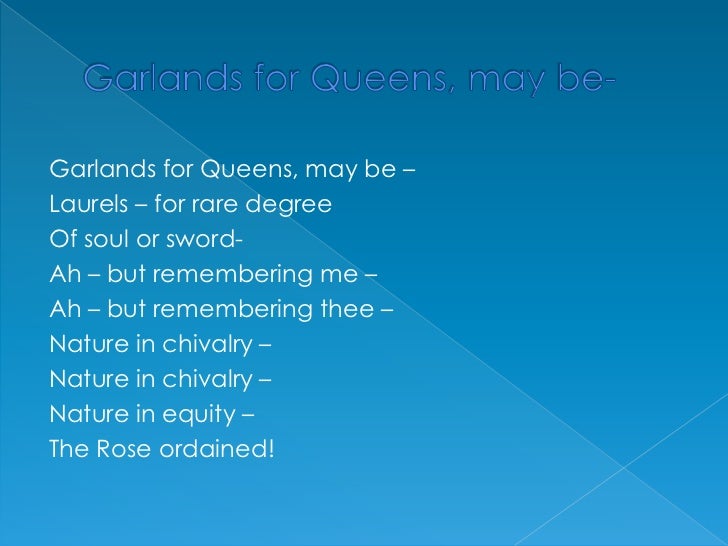 Garlands for Queens, may be-

Garlands for Queens, may be –
Laurels – for rare degree
Of soul or sword-
Ah – but remembering me –
Ah – but remembering thee –
Nature in chivalry –
Nature in chivalry –
Nature in equity –
The Rose ordained!